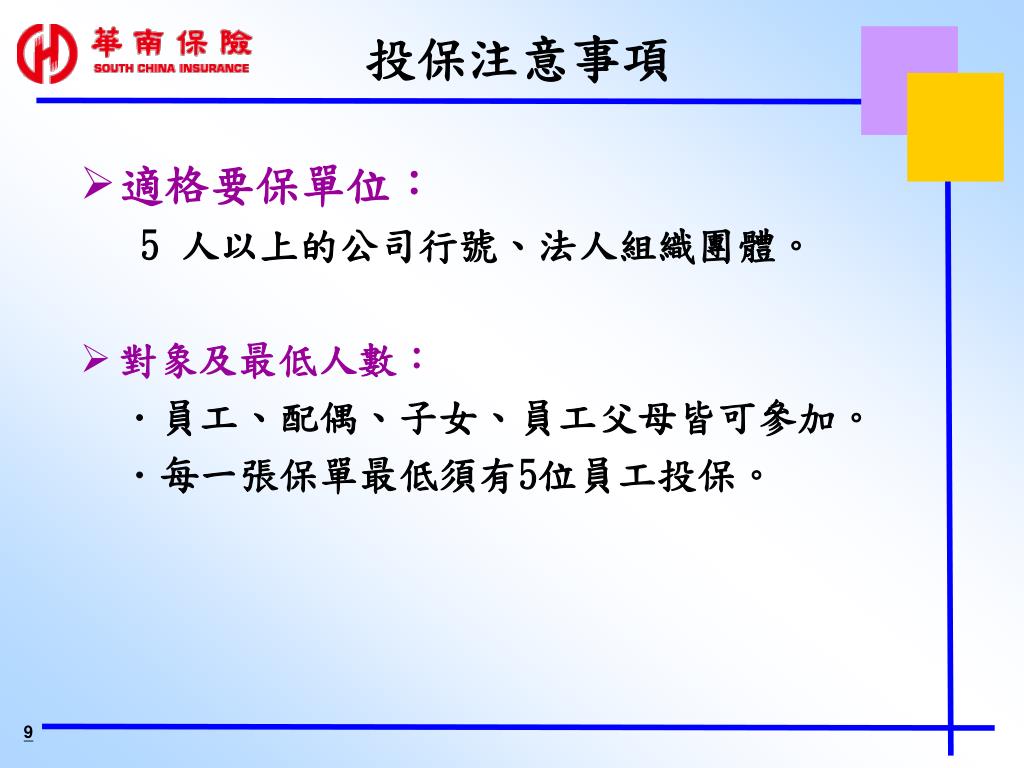 華南保險
SOUTH CHINA INSURANCE

投保注意事項

➢適格要保單位：
5 人以上的公司行號、法人組織團體。

➢對象及最低人數：
・員工、配偶、子女、員工父母皆可參加。
・每一張保單最低須有5位員工投保。

9